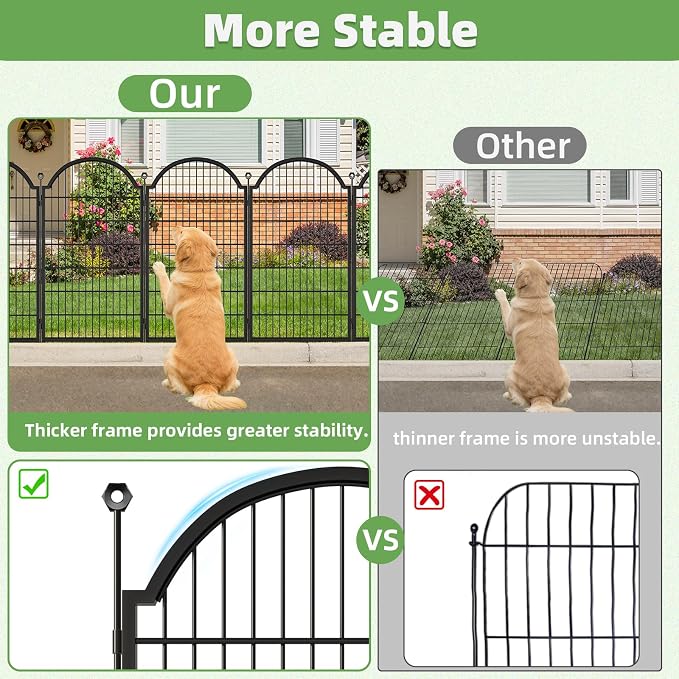 More Stable

Our

Other

VS

Thicker frame provides greater stability.

thinner frame is more unstable.

VS